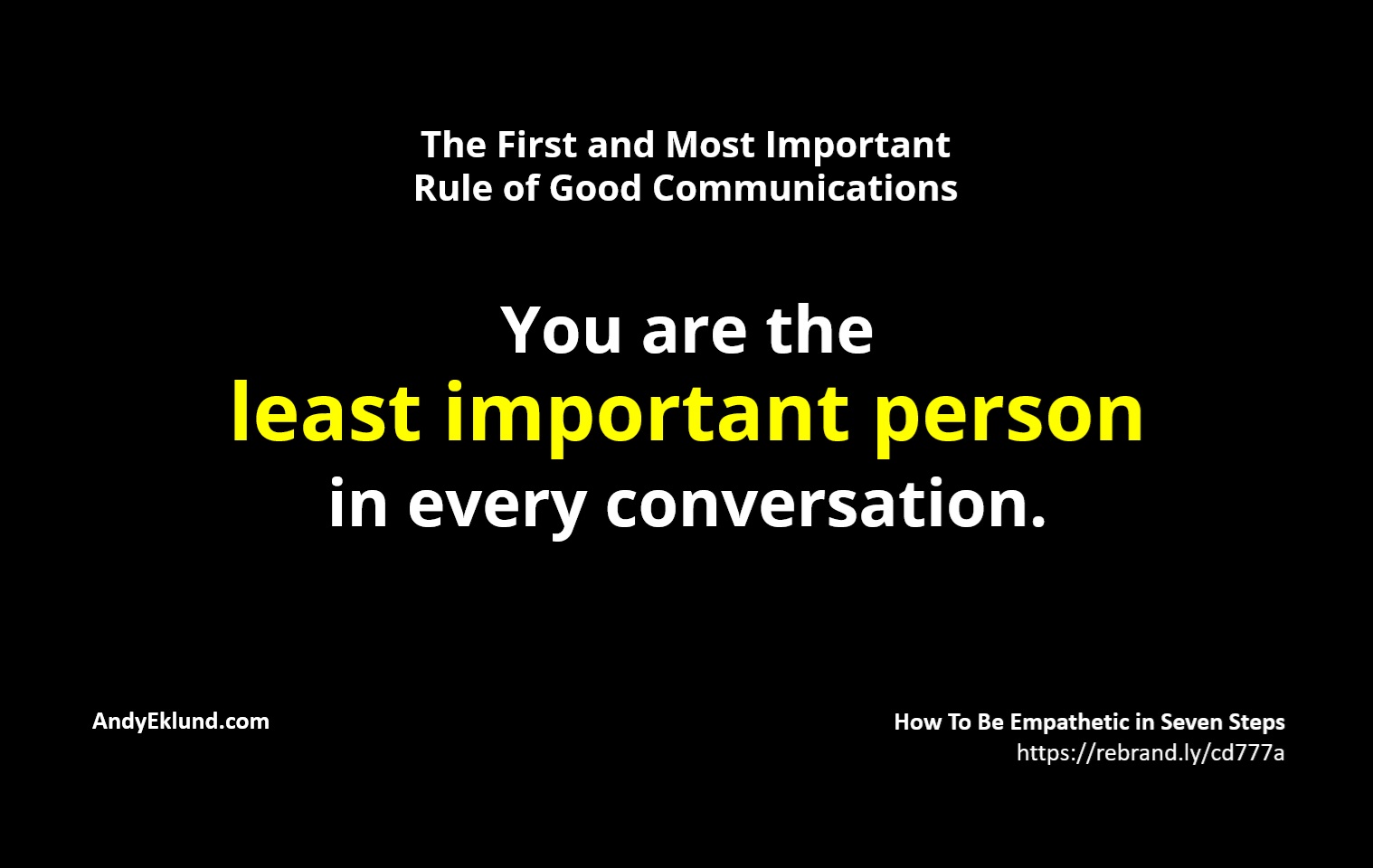 The First and Most Important
Rule of Good Communications

You are the
least important person
in every conversation.

AndyEklund.com

How To Be Empathetic in Seven Steps
https://rebrand.ly/cd777a